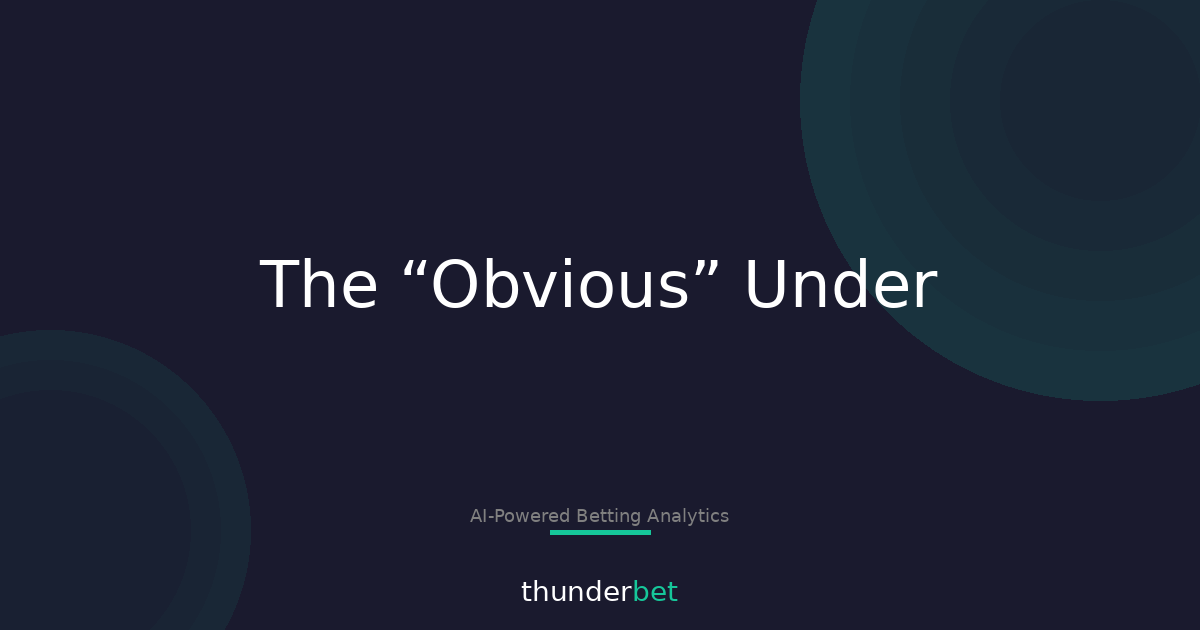 The “Obvious” Under

AI-Powered Betting Analytics

thunderbet